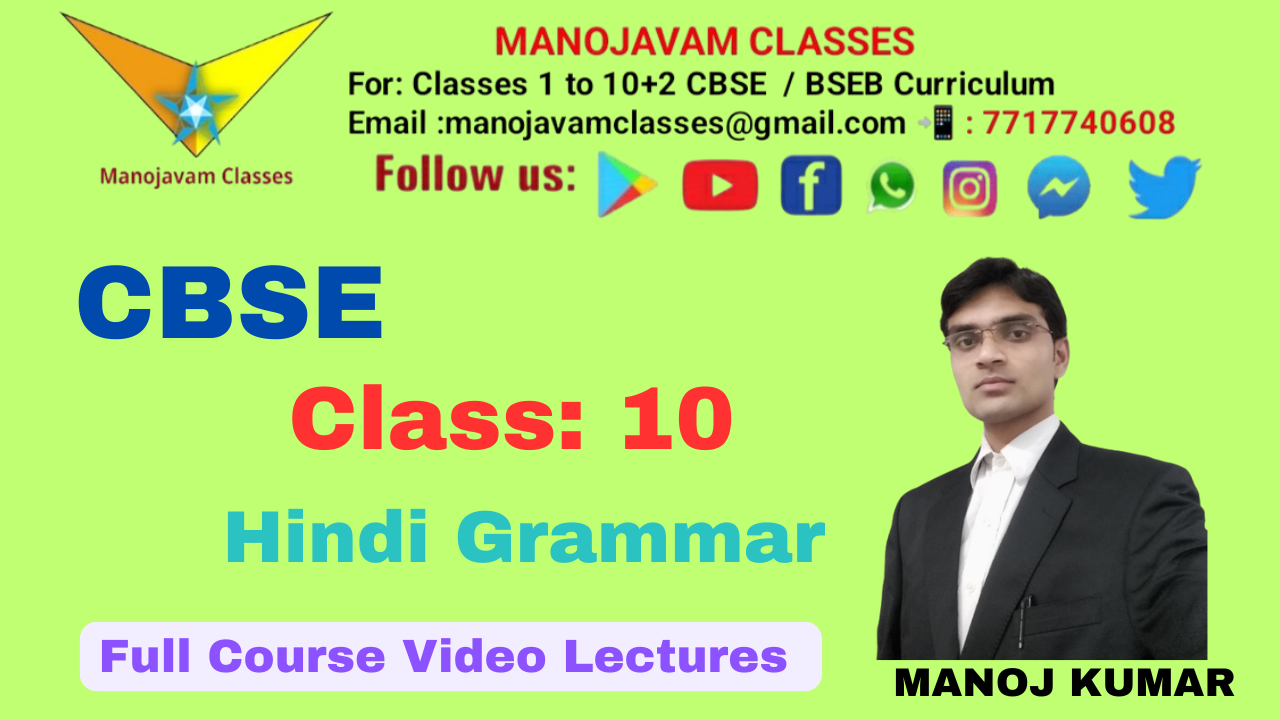 Manojavam Classes

MANOJAVAM CLASSES
For: Classes 1 to 10+2 CBSE / BSEB Curriculum
Email :manojavamclasses@gmail.com : 7717740608
Follow us:

CBSE
Class: 10
Hindi Grammar
Full Course Video Lectures

MANOJ KUMAR